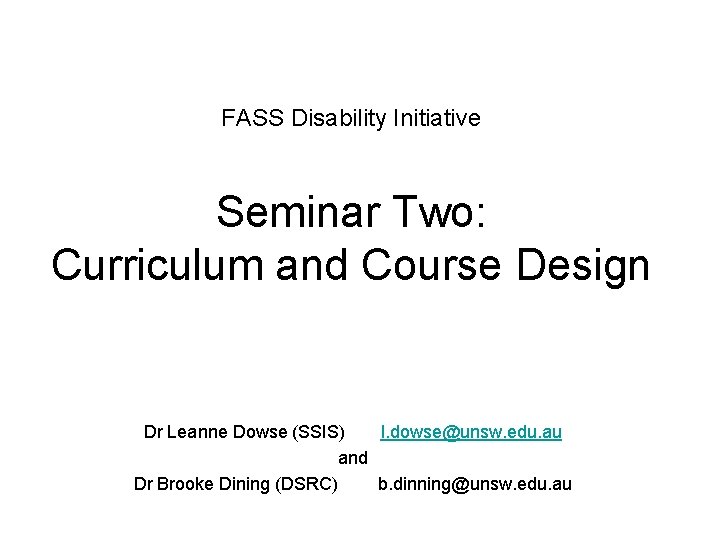 FASS Disability Initiative

Seminar Two:
Curriculum and Course Design

Dr Leanne Dowse (SSIS) l.dowse@unsw.edu.au
and
Dr Brooke Dining (DSRC) b.dinning@unsw.edu.au